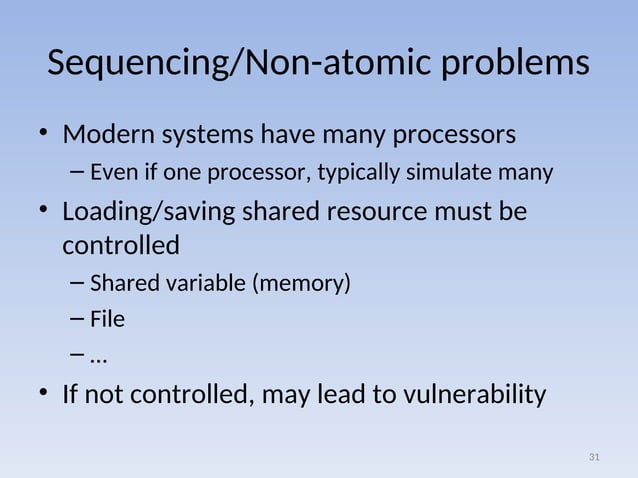 Sequencing/Non-atomic problems

• Modern systems have many processors
  – Even if one processor, typically simulate many
• Loading/saving shared resource must be controlled
  – Shared variable (memory)
  – File
  – …
• If not controlled, may lead to vulnerability

31